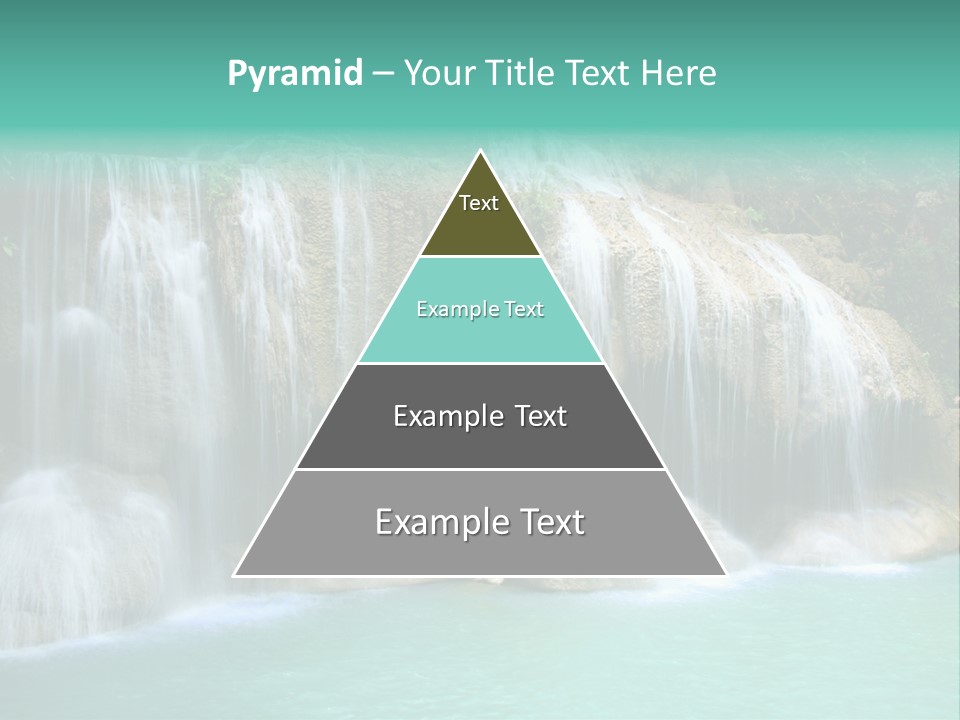 Pyramid – Your Title Text Here

Text

Example Text

Example Text

Example Text